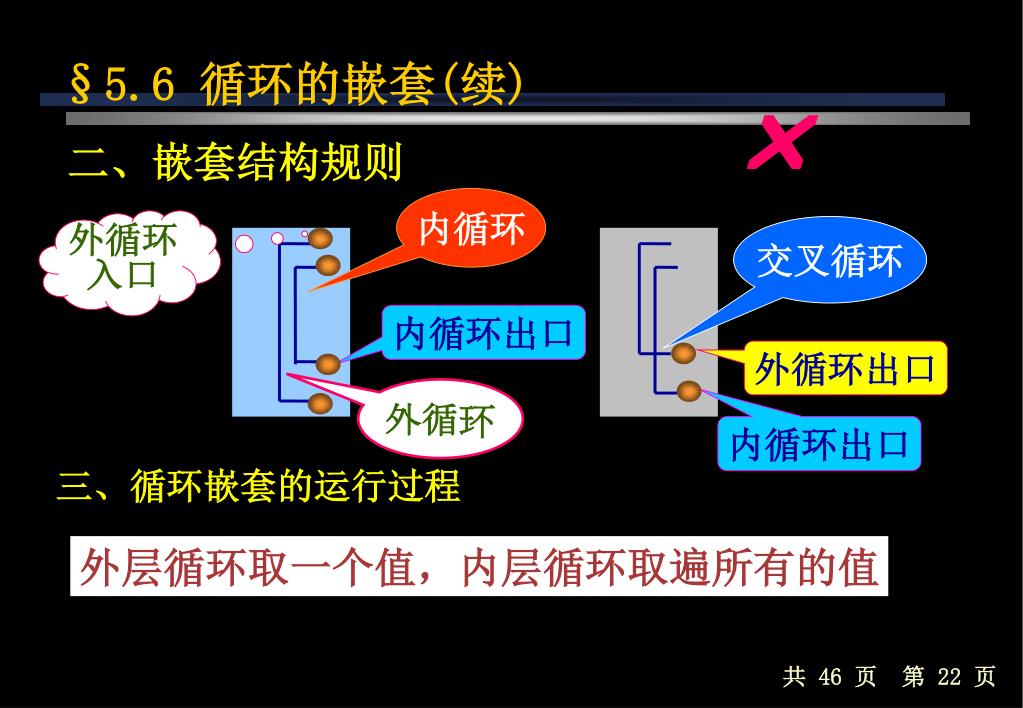 §5.6 循环的嵌套(续)

二、嵌套结构规则

外循环入口

内循环

内循环出口

外循环

交叉循环

外循环出口

内循环出口

三、循环嵌套的运行过程

外层循环取一个值，内层循环取遍所有的值

共 46 页 第 22 页